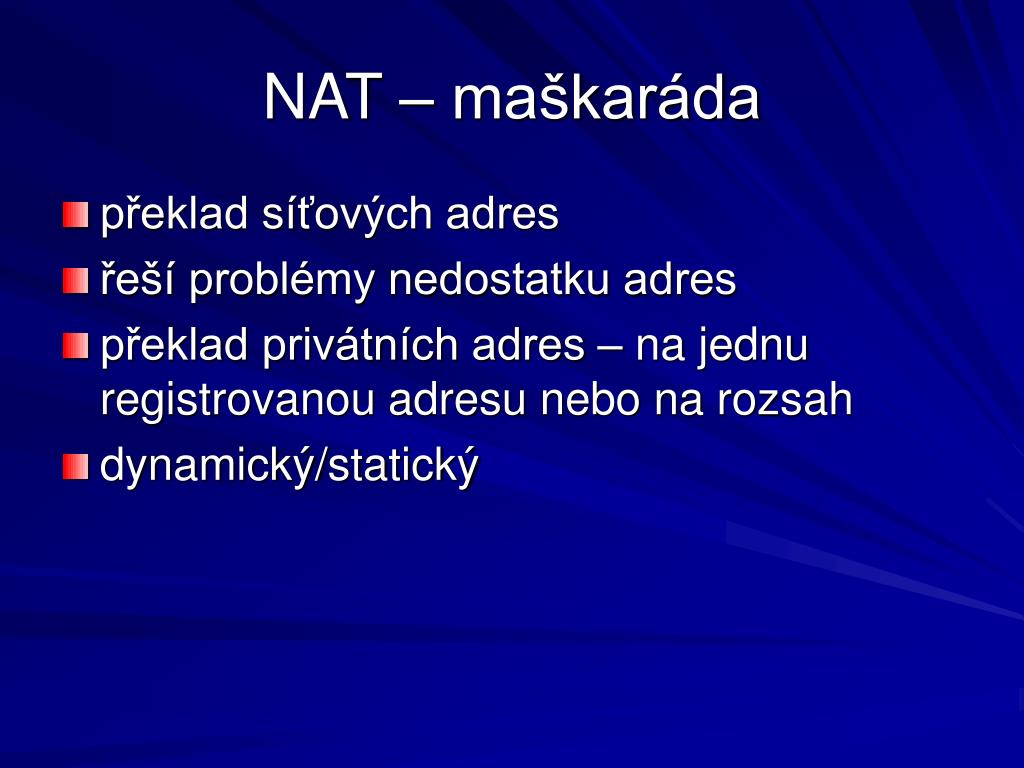 NAT – maškaráda

překlad síťových adres

řeší problémy nedostatku adres

překlad privátních adres – na jednu registrovanou adresu nebo na rozsah

dynamický/statický